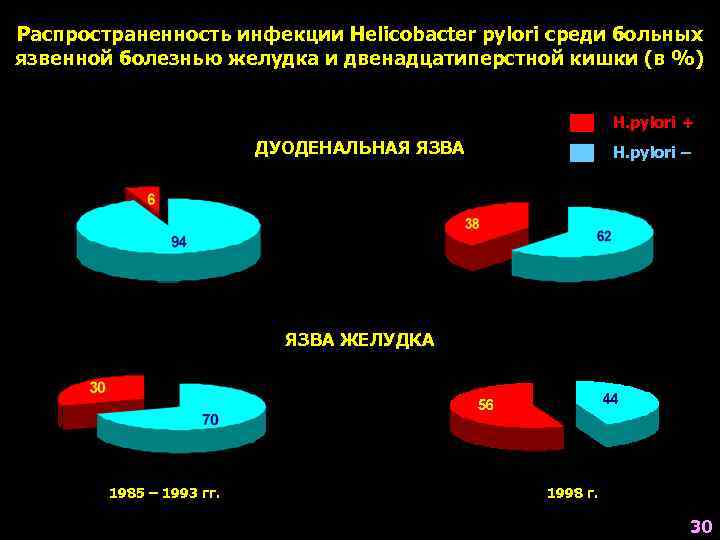 Распространенность инфекции Helicobacter pylori среди больных язвенной болезнью желудка и двенадцатиперстной кишки (в %)

H.pylori +

H.pylori –

ДУОДЕНАЛЬНАЯ ЯЗВА

6

94

38

62

ЯЗВА ЖЕЛУДКА

30

70

56

44

1985 – 1993 гг.

1998 г.

30